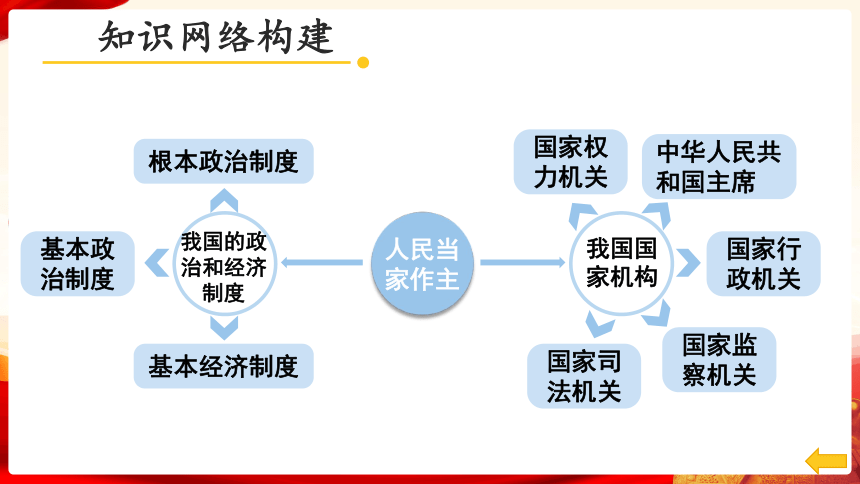 知识网络构建

根本政治制度

基本政治制度

我国的政治和经济制度

基本经济制度

人民当家作主

我国国家机构

国家权力机关

中华人民共和国主席

国家行政机关

国家监察机关

国家司法机关